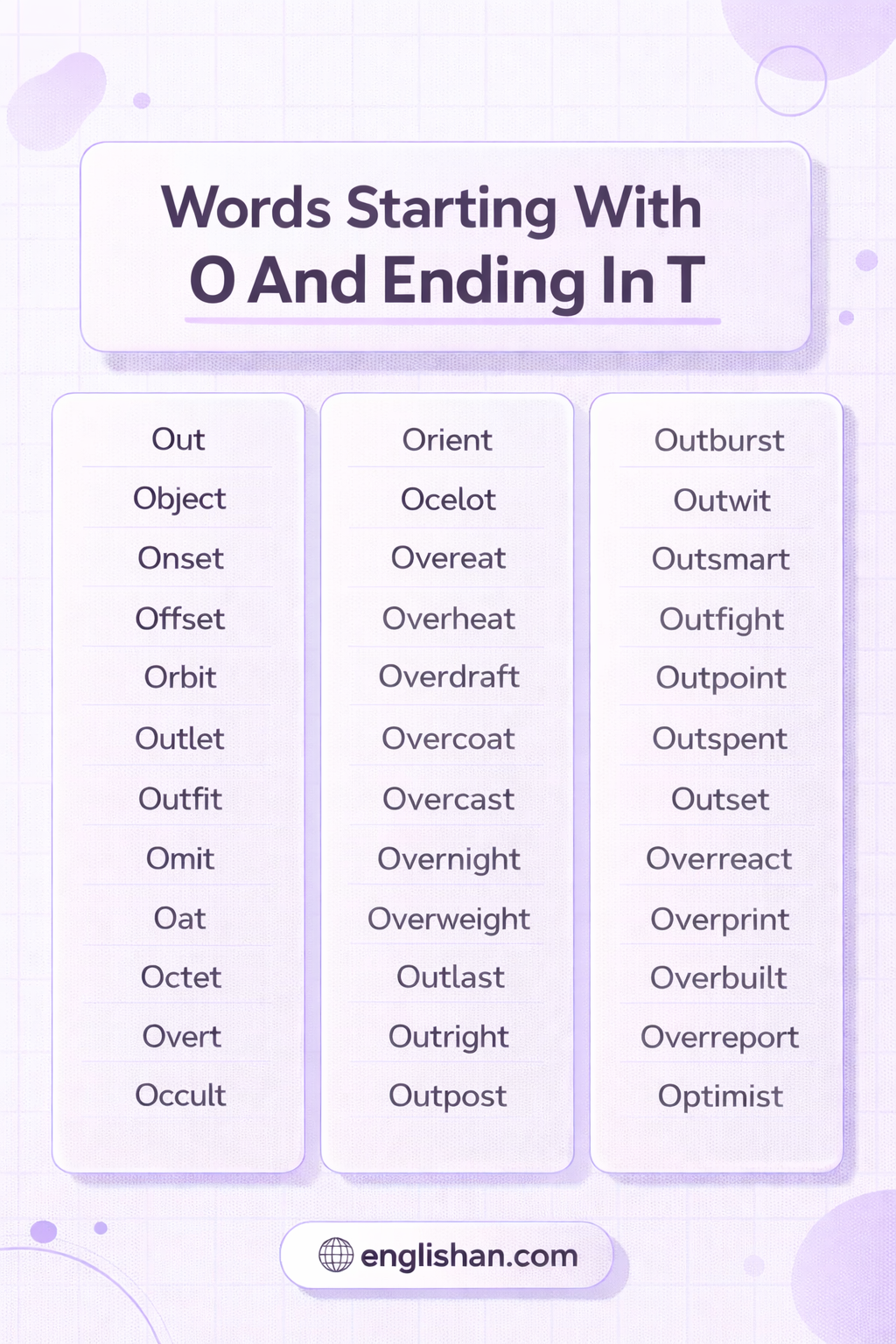 Words Starting With O And Ending In T

Out
Object
Onset
Offset
Orbit
Outlet
Outfit
Omit
Oat
Octet
Overt
Occult

Orient
Ocelot
Overeat
Overheat
Overdraft
Overcoat
Overcast
Overnight
Overweight
Outlast
Outright
Outpost

Outburst
Outwit
Outsmart
Outfight
Outpoint
Outspent
Outset
Overreact
Overprint
Overbuilt
Overreport
Optimist

englishan.com